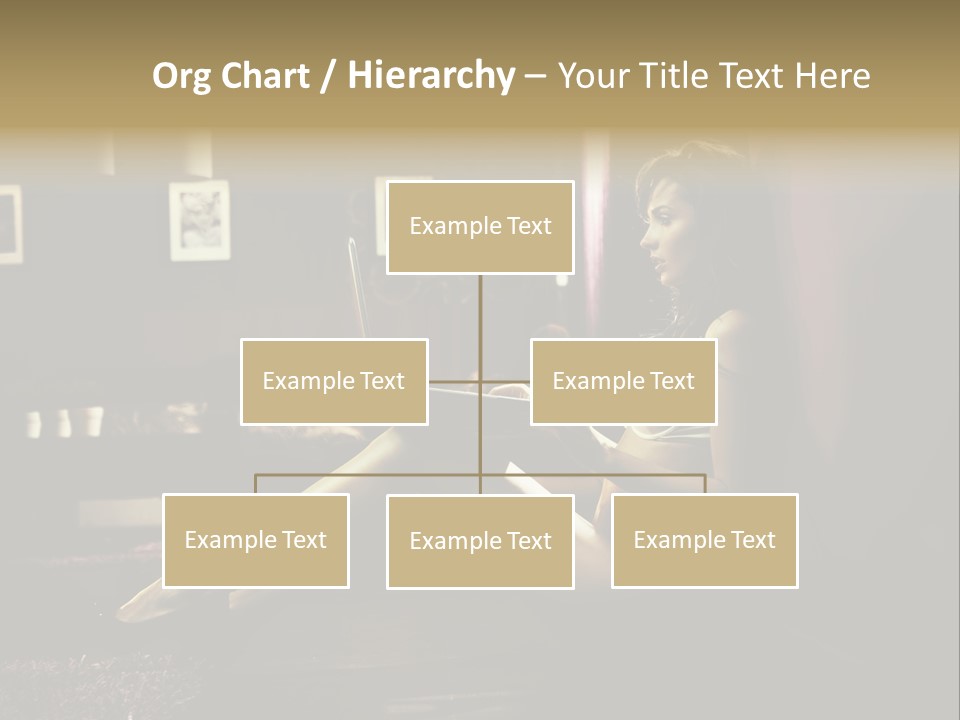 Org Chart / Hierarchy – Your Title Text Here

Example Text

Example Text

Example Text

Example Text

Example Text

Example Text